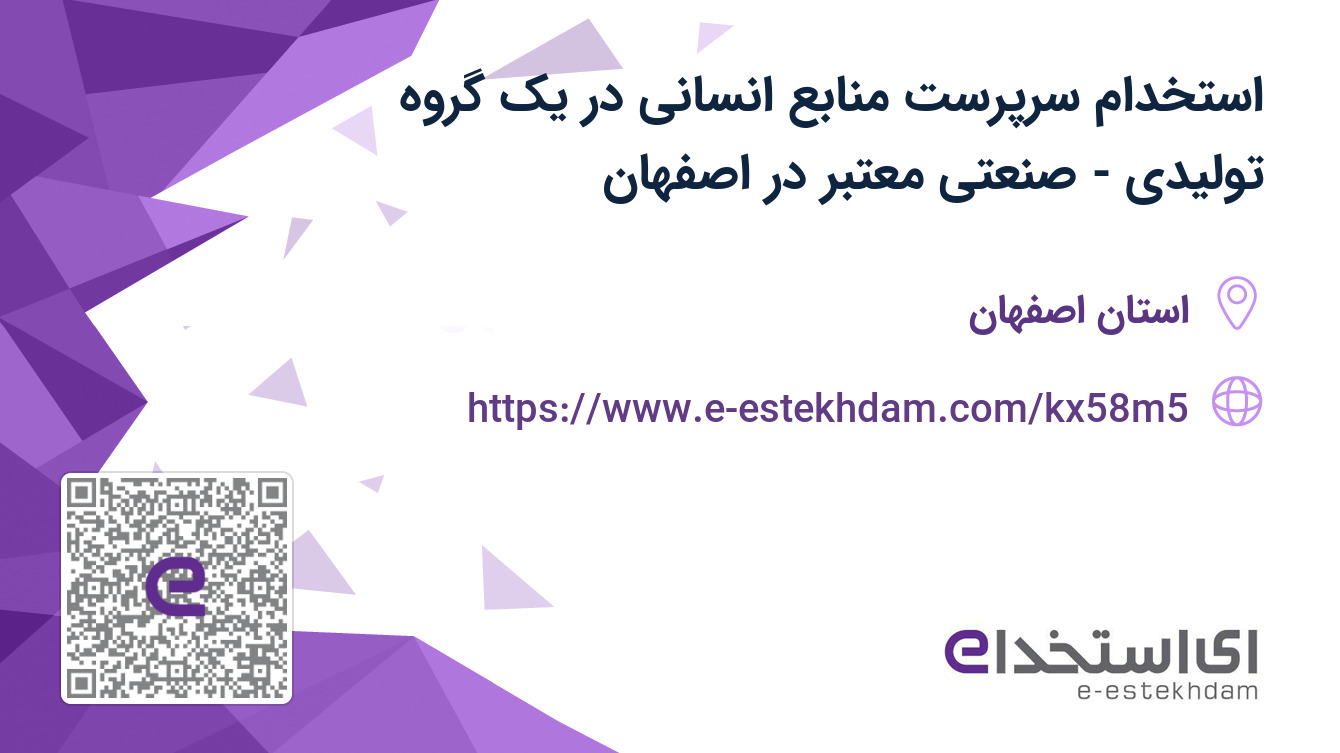 استخدام سرپرست منابع انسانی در یک گروه تولیدی - صنعتی معتبر در اصفهان

استان اصفهان

https://www.e-estekhdam.com/kx58m5

ای استخدام
e-estekhdam